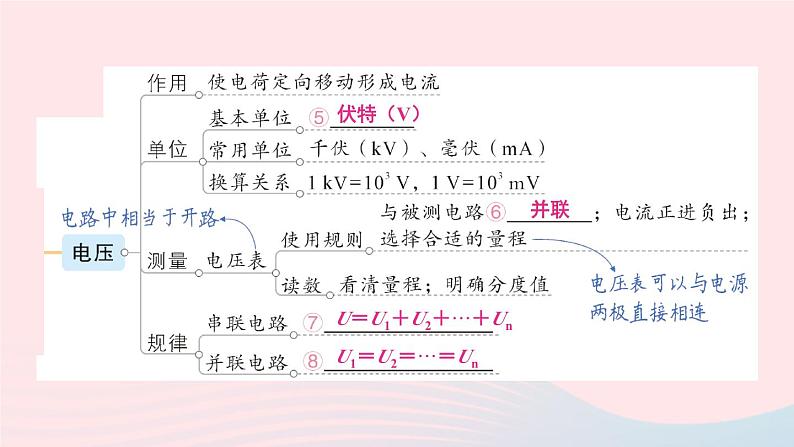 电压

作用　使电荷定向移动形成电流

单位
基本单位　⑤ 伏特（V）
常用单位　千伏（kV）、毫伏（mA）
换算关系　$1\ kV=10^3\ V$，$1\ V=10^3\ mV$

测量　电压表
电路中相当于开路
使用规则　与被测电路⑥ 并联 ；电流正进负出；选择合适的量程
电压表可以与电源两极直接相连
读数　看清量程；明确分度值

规律
串联电路　⑦ $U=U_1+U_2+\cdots+U_n$
并联电路　⑧ $U_1=U_2=\cdots=U_n$